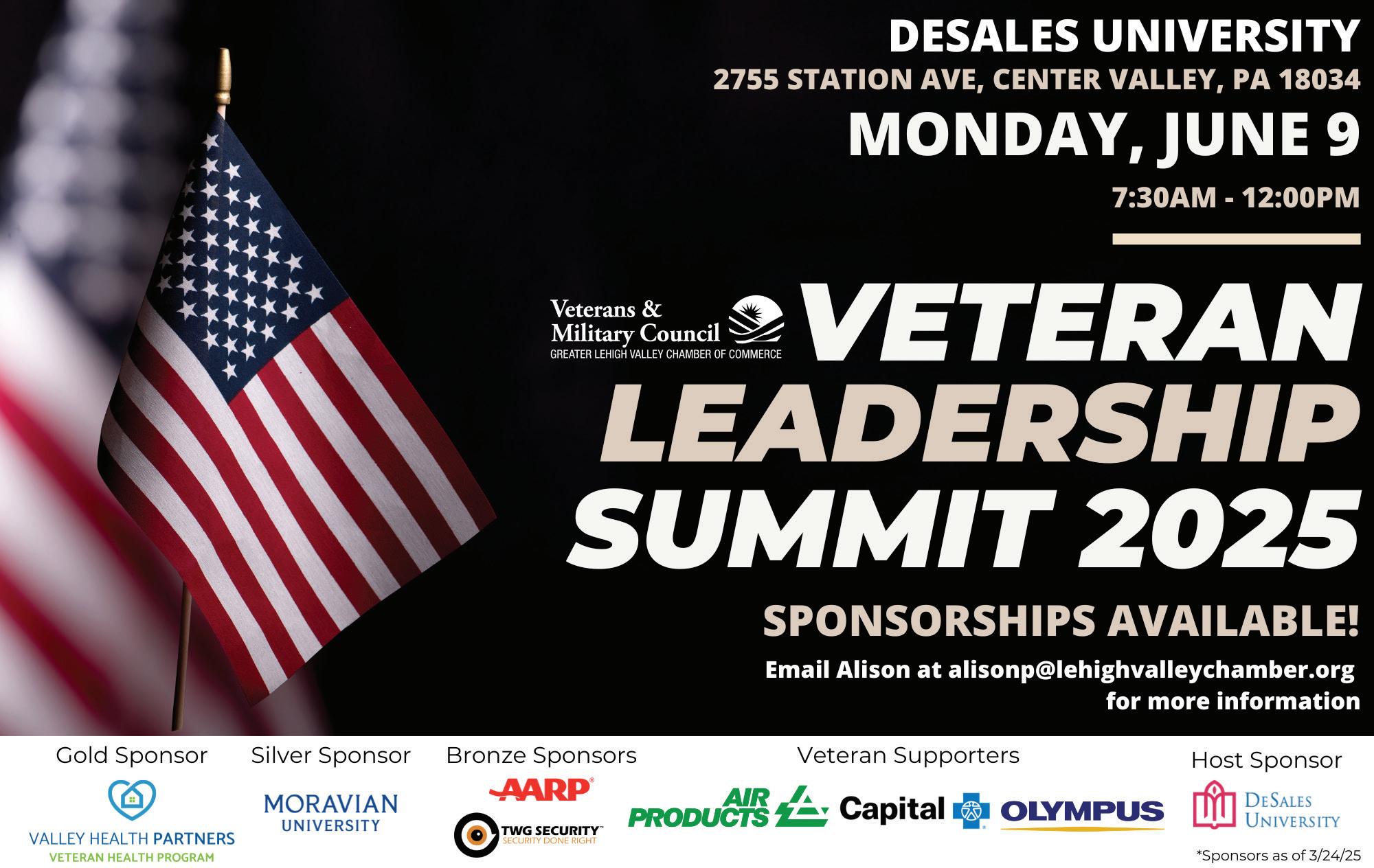 DESALES UNIVERSITY
2755 STATION AVE, CENTER VALLEY, PA 18034
MONDAY, JUNE 9
7:30AM - 12:00PM

Veterans & Military Council
GREATER LEHIGH VALLEY CHAMBER OF COMMERCE

VETERAN LEADERSHIP SUMMIT 2025

SPONSORSHIPS AVAILABLE!
Email Alison at alisonp@lehighvalleychamber.org for more information

Gold Sponsor
VALLEY HEALTH PARTNERS
VETERAN HEALTH PROGRAM

Silver Sponsor
MORAVIAN UNIVERSITY

Bronze Sponsors
AARP
TWG SECURITY
SECURITY DONE RIGHT

Veteran Supporters
AIR PRODUCTS
Capital
OLYMPUS

Host Sponsor
DESALES UNIVERSITY

*Sponsors as of 3/24/25